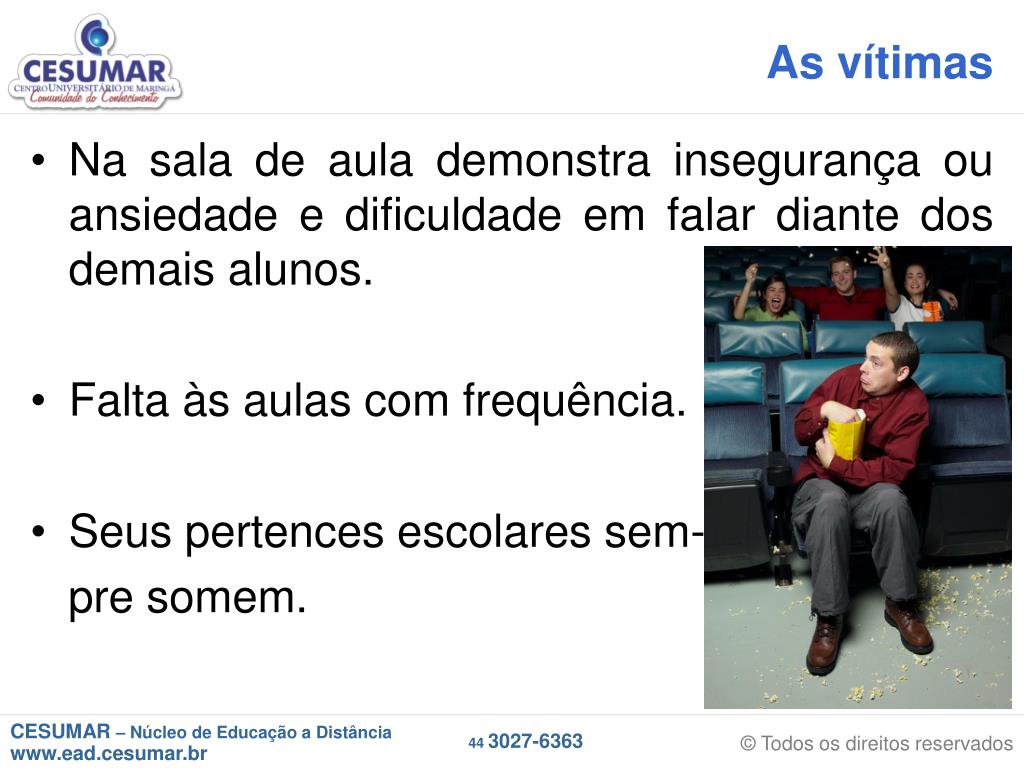 CESUMAR
CENTRO UNIVERSITÁRIO DE MARINGÁ
Comunidade do Conhecimento

As vítimas

• Na sala de aula demonstra insegurança ou ansiedade e dificuldade em falar diante dos demais alunos.

• Falta às aulas com frequência.

• Seus pertences escolares sempre somem.

CESUMAR – Núcleo de Educação a Distância
www.ead.cesumar.br

44 3027-6363

© Todos os direitos reservados